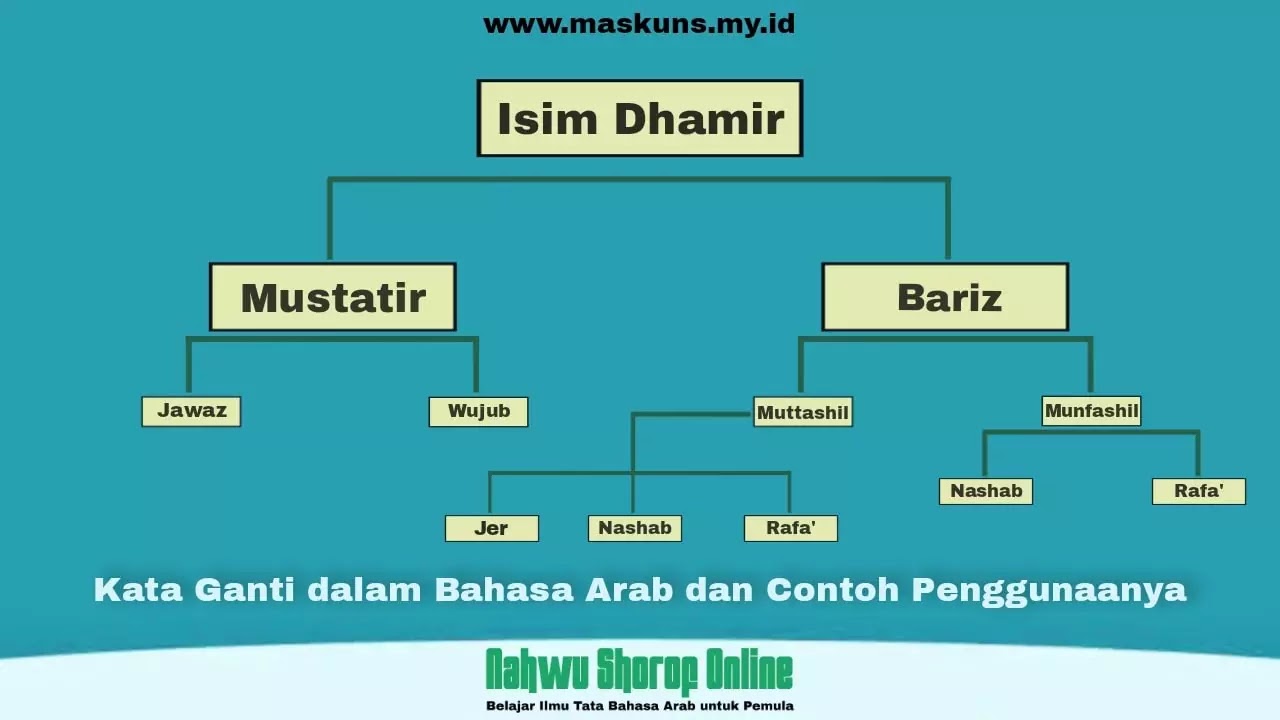 www.maskuns.my.id

Isim Dhamir

Mustatir

Bariz

Jawaz

Wujub

Muttashil

Munfashil

Jer

Nashab

Rafa'

Nashab

Rafa'

Kata Ganti dalam Bahasa Arab dan Contoh Penggunaanya

Nahwu Shorof Online

Belajar Ilmu Tata Bahasa Arab untuk Pemula